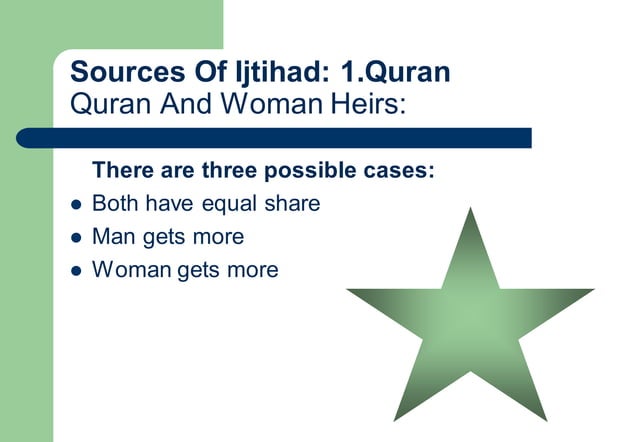 Sources Of Ijtihad: 1.Quran
Quran And Woman Heirs:

There are three possible cases:

- Both have equal share
- Man gets more
- Woman gets more